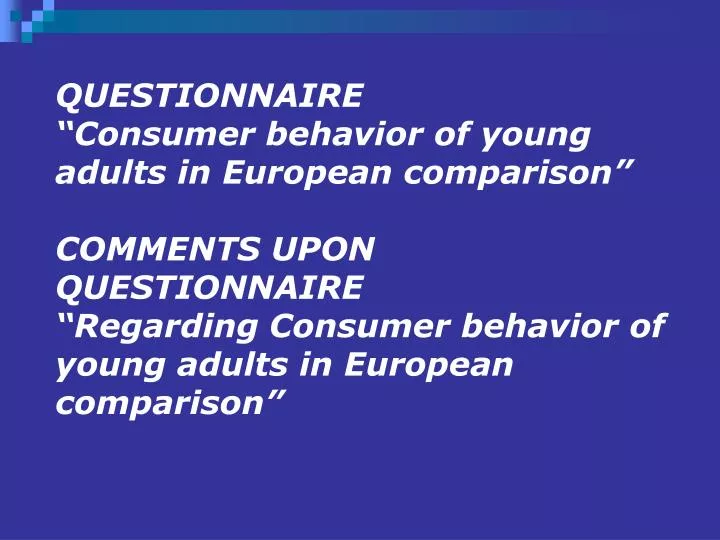 QUESTIONNAIRE
“Consumer behavior of young adults in European comparison”

COMMENTS UPON QUESTIONNAIRE
“Regarding Consumer behavior of young adults in European comparison”